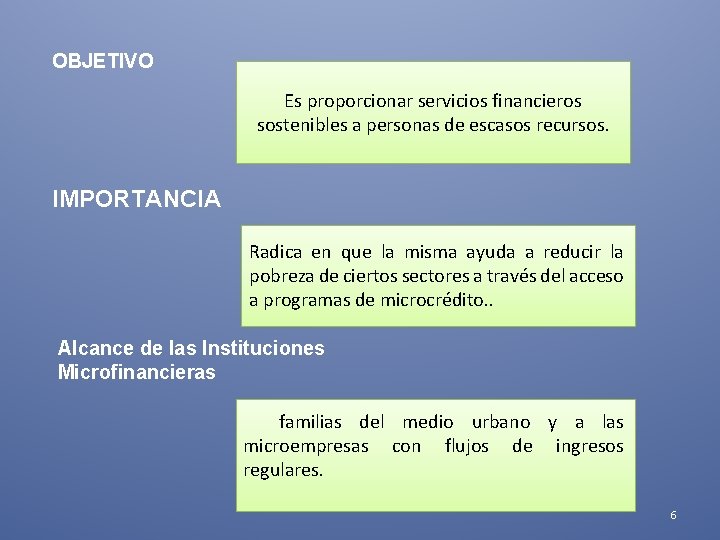 OBJETIVO

Es proporcionar servicios financieros sostenibles a personas de escasos recursos.

IMPORTANCIA

Radica en que la misma ayuda a reducir la pobreza de ciertos sectores a través del acceso a programas de microcrédito..

Alcance de las Instituciones Microfinancieras

familias del medio urbano y a las microempresas con flujos de ingresos regulares.

6